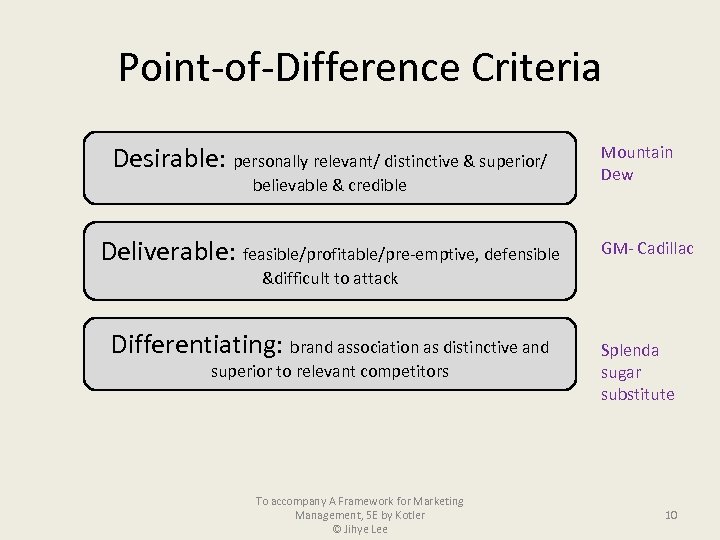 Point-of-Difference Criteria

Desirable: personally relevant/ distinctive & superior/ believable & credible

Mountain Dew

Deliverable: feasible/profitable/pre-emptive, defensible &difficult to attack

GM- Cadillac

Differentiating: brand association as distinctive and superior to relevant competitors

Splenda sugar substitute

To accompany A Framework for Marketing Management, 5E by Kotler
© Jihye Lee

10